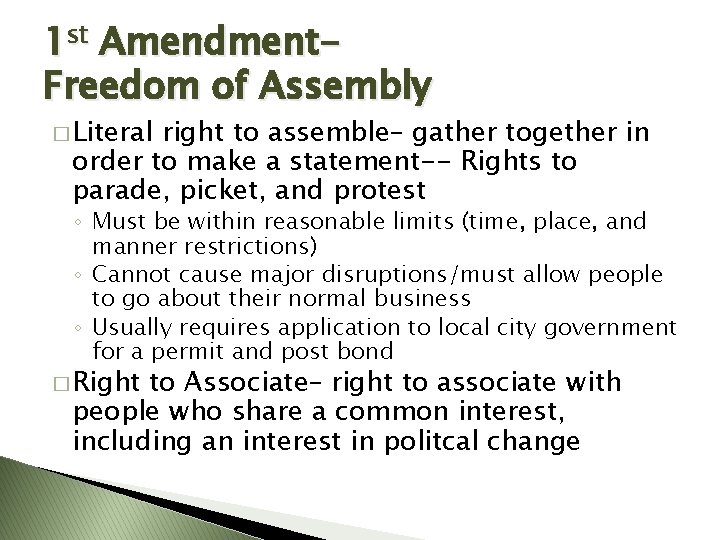 1st Amendment– Freedom of Assembly

□ Literal right to assemble– gather together in order to make a statement-- Rights to parade, picket, and protest
◦ Must be within reasonable limits (time, place, and manner restrictions)
◦ Cannot cause major disruptions/must allow people to go about their normal business
◦ Usually requires application to local city government for a permit and post bond

□ Right to Associate– right to associate with people who share a common interest, including an interest in politcal change